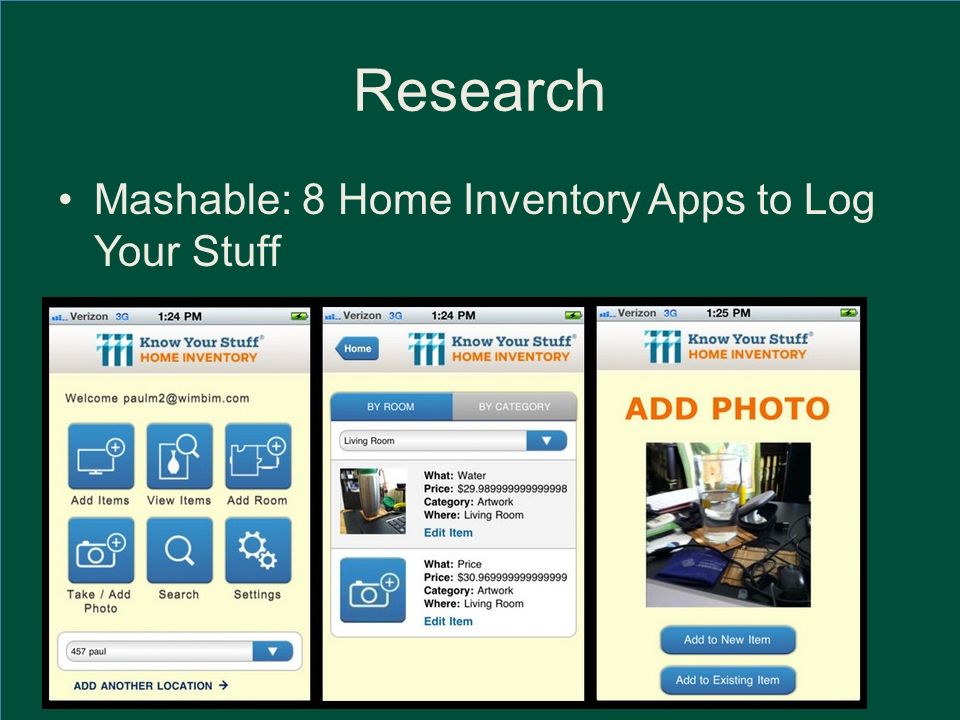 Research

• Mashable: 8 Home Inventory Apps to Log Your Stuff

Verizon 3G 1:24 PM

Know Your Stuff® HOME INVENTORY

Welcome paulm2@wimbim.com

Add Items View Items Add Room

Take / Add Photo Search Settings

457 paul

ADD ANOTHER LOCATION →

Verizon 3G 1:24 PM

Home

Know Your Stuff® HOME INVENTORY

BY ROOM BY CATEGORY

Living Room

What: Water
Price: $29.989999999999998
Category: Artwork
Where: Living Room
Edit Item

What: Price
Price: $30.969999999999999
Category: Artwork
Where: Living Room
Edit Item

Verizon 3G 1:25 PM

Know Your Stuff® HOME INVENTORY

ADD PHOTO

Add to New Item

Add to Existing Item